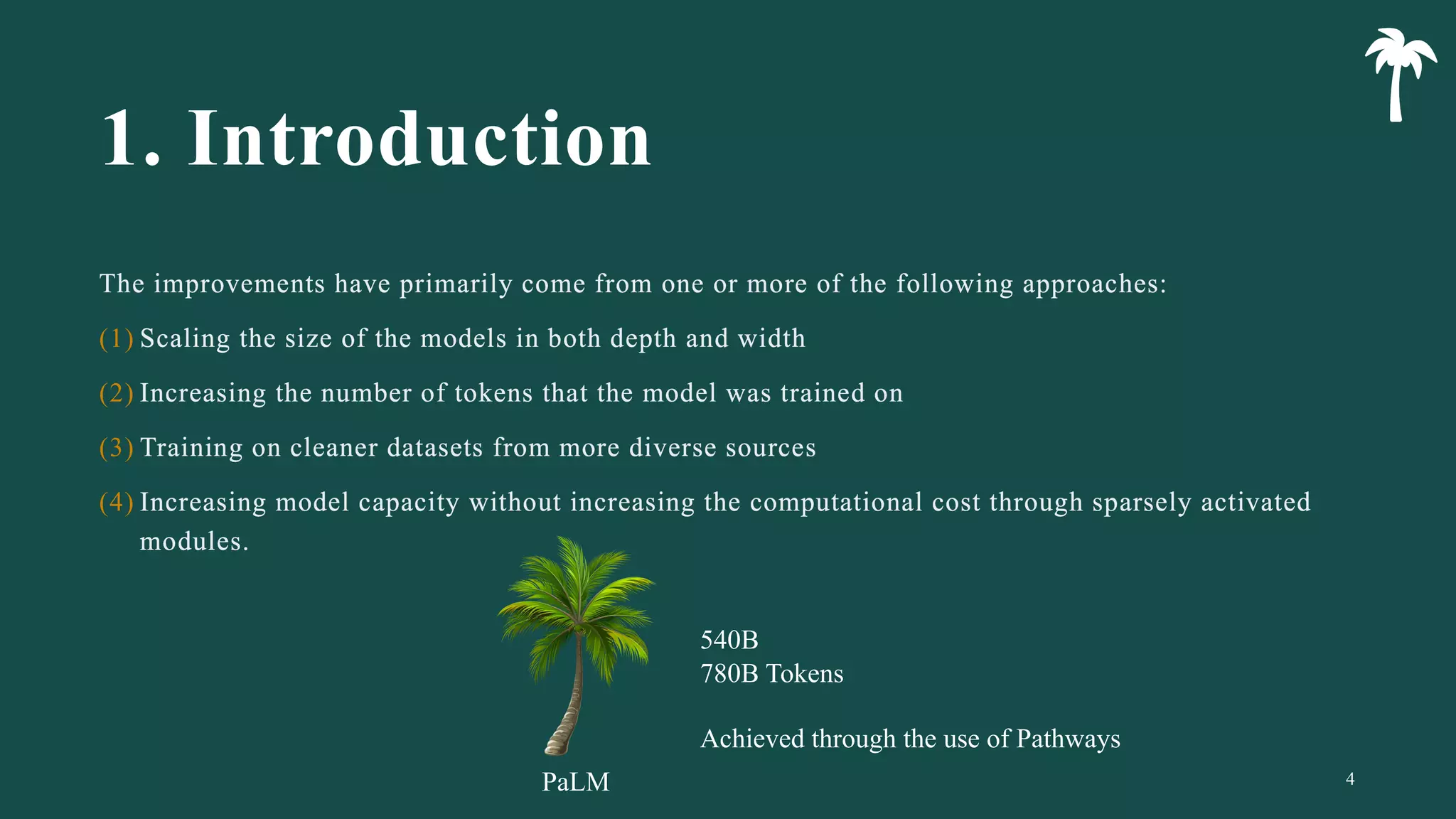 1. Introduction

The improvements have primarily come from one or more of the following approaches:

(1) Scaling the size of the models in both depth and width

(2) Increasing the number of tokens that the model was trained on

(3) Training on cleaner datasets from more diverse sources

(4) Increasing model capacity without increasing the computational cost through sparsely activated modules.

540B
780B Tokens

Achieved through the use of Pathways

PaLM

4